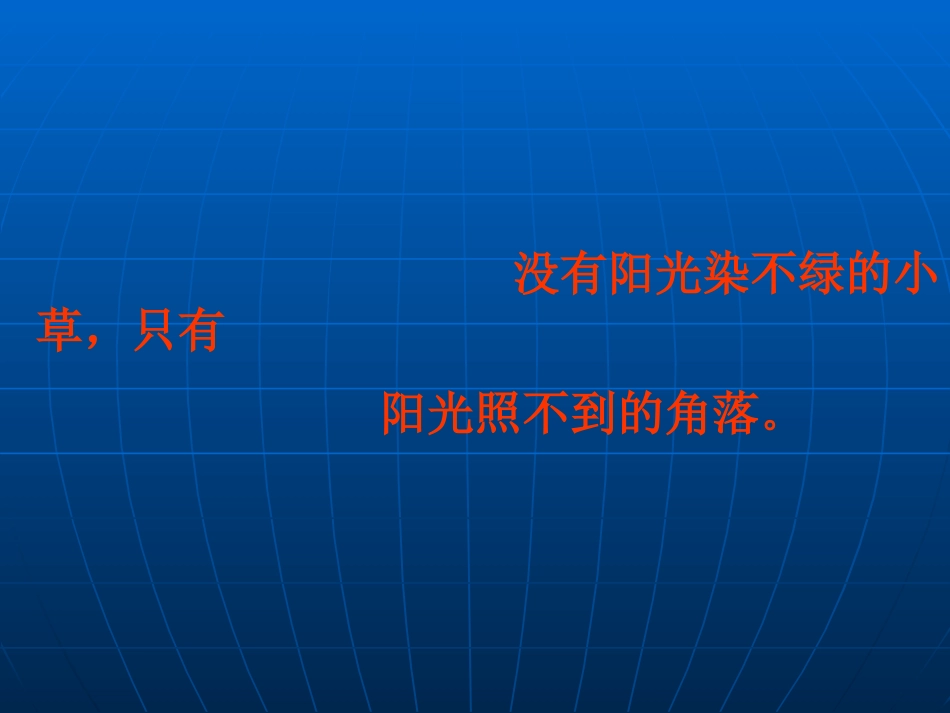 没有阳光染不绿的小草，只有

阳光照不到的角落。